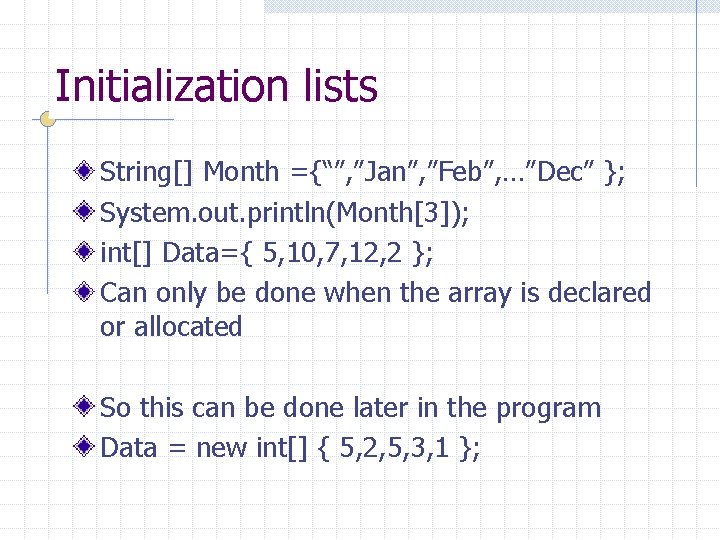 Initialization lists

String[] Month ={“”,”Jan”,”Feb”,…”Dec” };

System.out.println(Month[3]);

int[] Data={ 5,10,7,12,2 };

Can only be done when the array is declared or allocated

So this can be done later in the program

Data = new int[] { 5,2,5,3,1 };